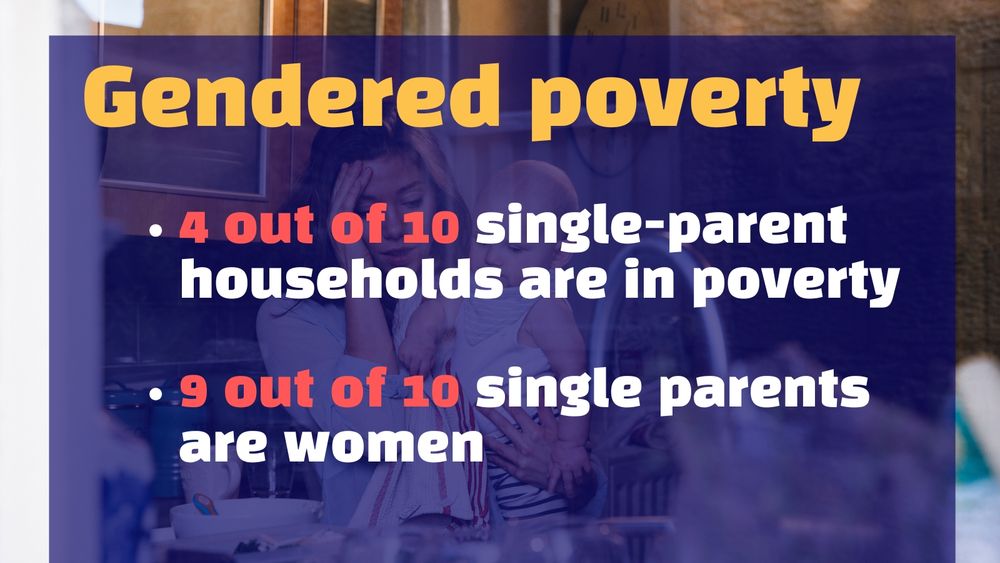 Gendered poverty

• 4 out of 10 single-parent households are in poverty

• 9 out of 10 single parents are women